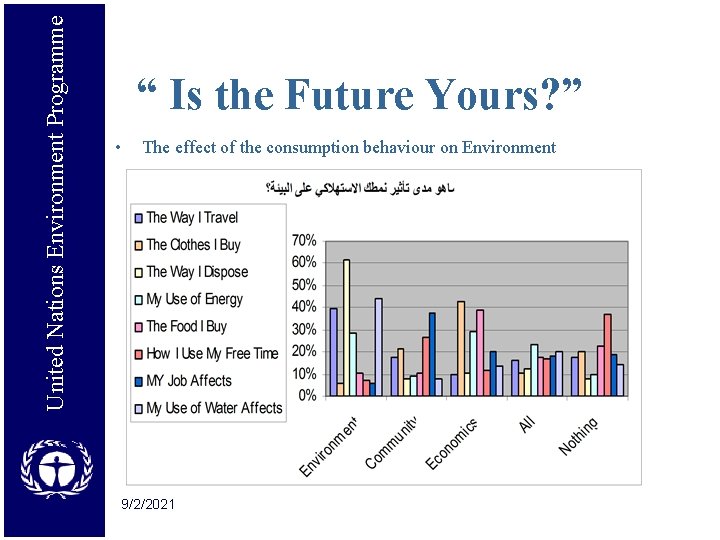 United Nations Environment Programme

“ Is the Future Yours?”

• The effect of the consumption behaviour on Environment

ماهو مدى تأثير نمطك الاستهلاكي على البيئة؟

The Way I Travel
The Clothes I Buy
The Way I Dispose
My Use of Energy
The Food I Buy
How I Use My Free Time
MY Job Affects
My Use of Water Affects

70%
60%
50%
40%
30%
20%
10%
0%

Environment
Community
Economics
All
Nothing

9/2/2021